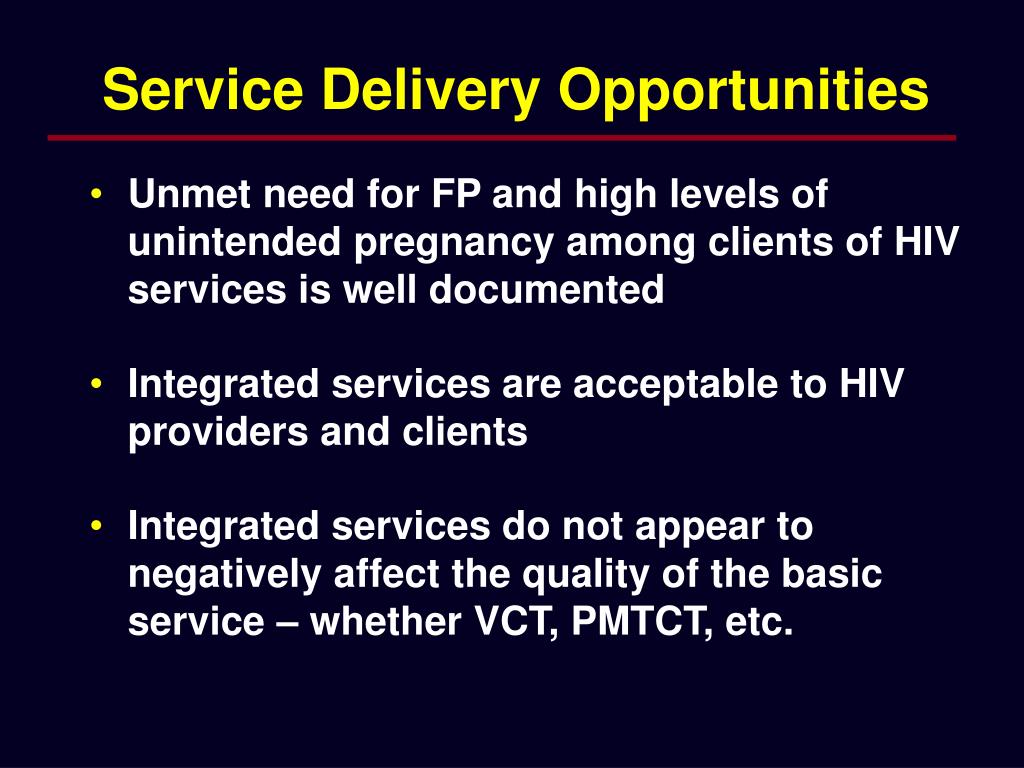 Service Delivery Opportunities

• Unmet need for FP and high levels of unintended pregnancy among clients of HIV services is well documented

• Integrated services are acceptable to HIV providers and clients

• Integrated services do not appear to negatively affect the quality of the basic service – whether VCT, PMTCT, etc.